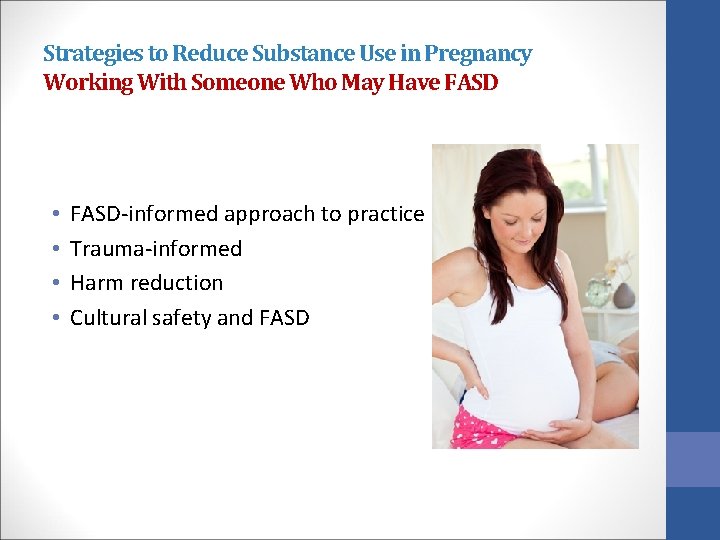 Strategies to Reduce Substance Use in Pregnancy
Working With Someone Who May Have FASD

• FASD-informed approach to practice
• Trauma-informed
• Harm reduction
• Cultural safety and FASD